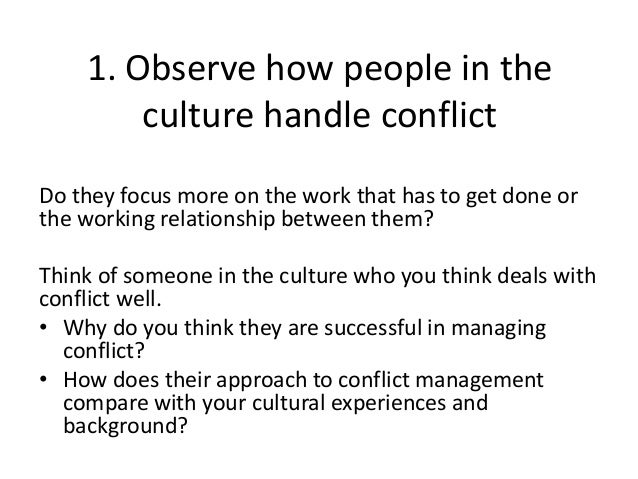 1. Observe how people in the culture handle conflict

Do they focus more on the work that has to get done or the working relationship between them?

Think of someone in the culture who you think deals with conflict well.
• Why do you think they are successful in managing conflict?
• How does their approach to conflict management compare with your cultural experiences and background?